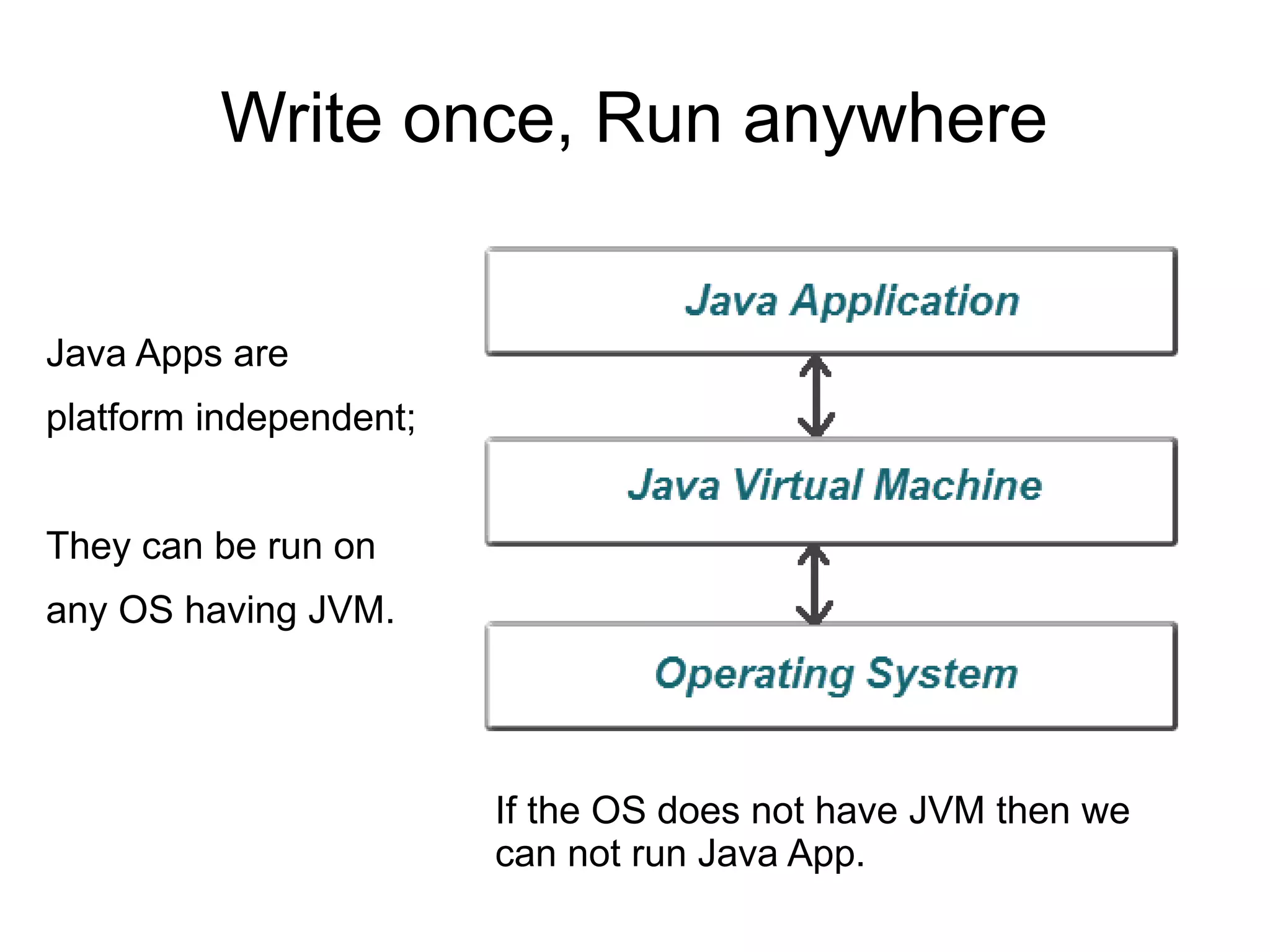 Write once, Run anywhere

Java Apps are platform independent;

They can be run on any OS having JVM.

Java Application

Java Virtual Machine

Operating System

If the OS does not have JVM then we can not run Java App.